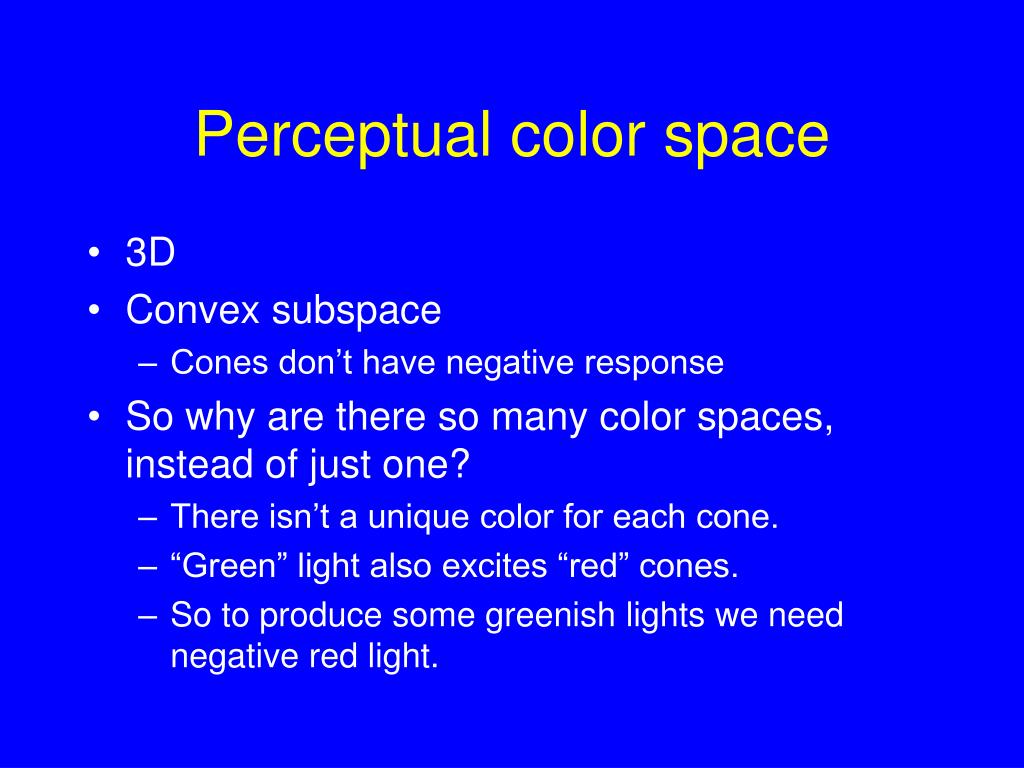 Perceptual color space

• 3D
• Convex subspace
– Cones don’t have negative response
• So why are there so many color spaces, instead of just one?
– There isn’t a unique color for each cone.
– “Green” light also excites “red” cones.
– So to produce some greenish lights we need negative red light.